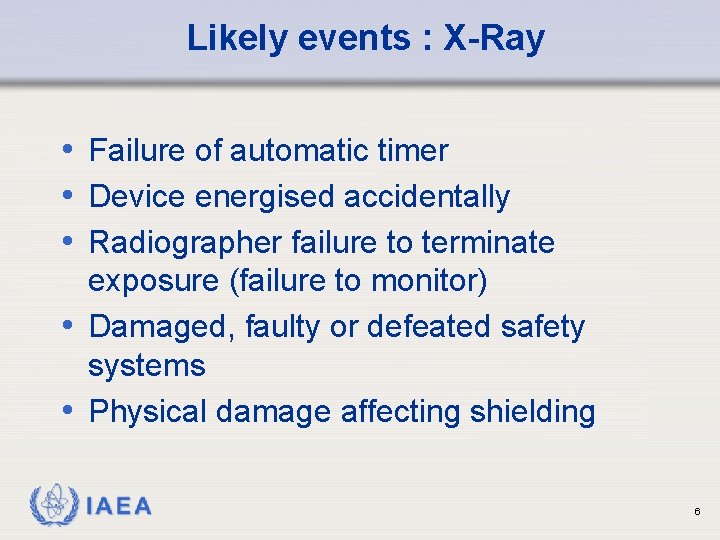 Likely events : X-Ray

• Failure of automatic timer
• Device energised accidentally
• Radiographer failure to terminate exposure (failure to monitor)
• Damaged, faulty or defeated safety systems
• Physical damage affecting shielding

IAEA

6